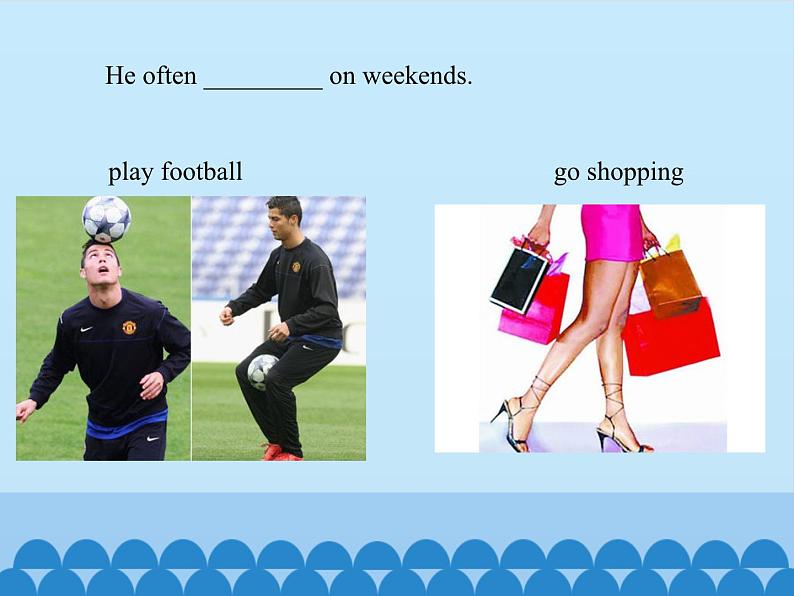 He often _________ on weekends.

play football

go shopping